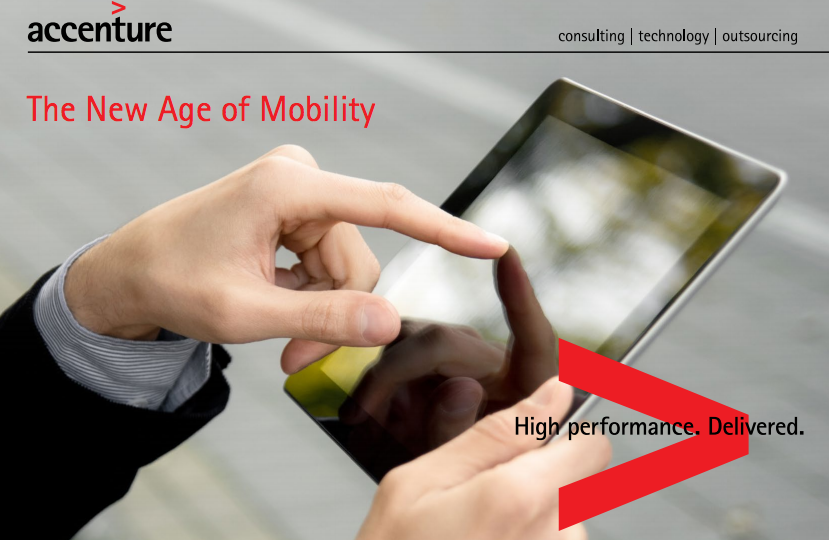 accenture

consulting | technology | outsourcing

The New Age of Mobility

High performance. Delivered.